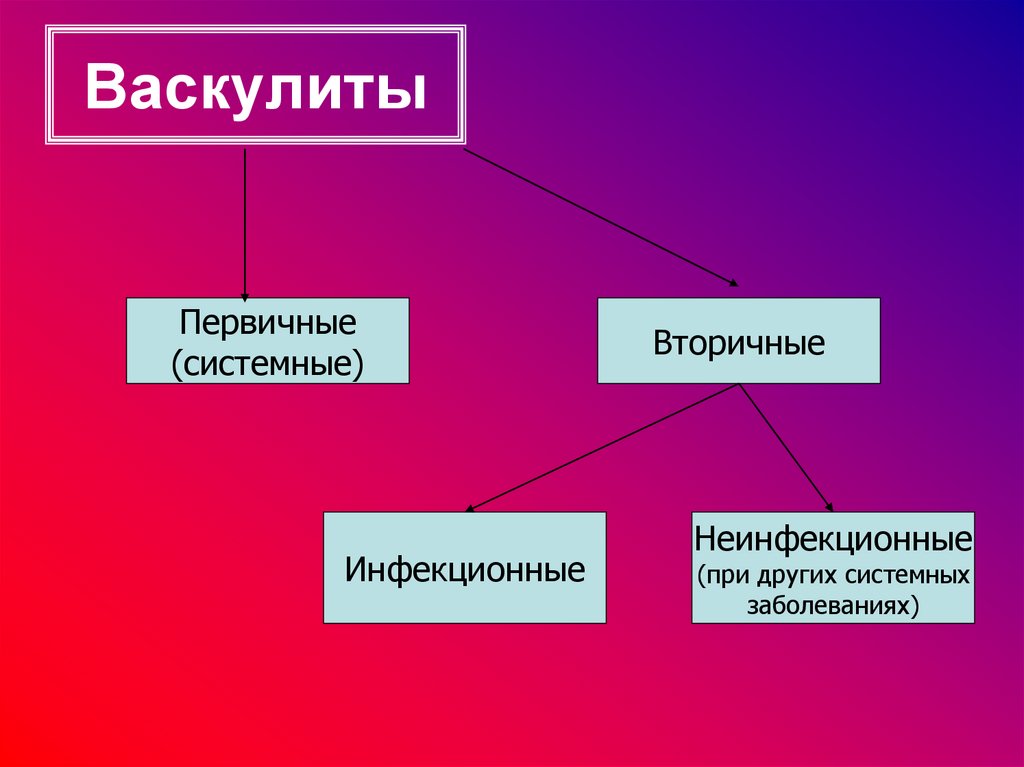 Васкулиты

Первичные (системные)

Вторичные

Инфекционные

Неинфекционные (при других системных заболеваниях)